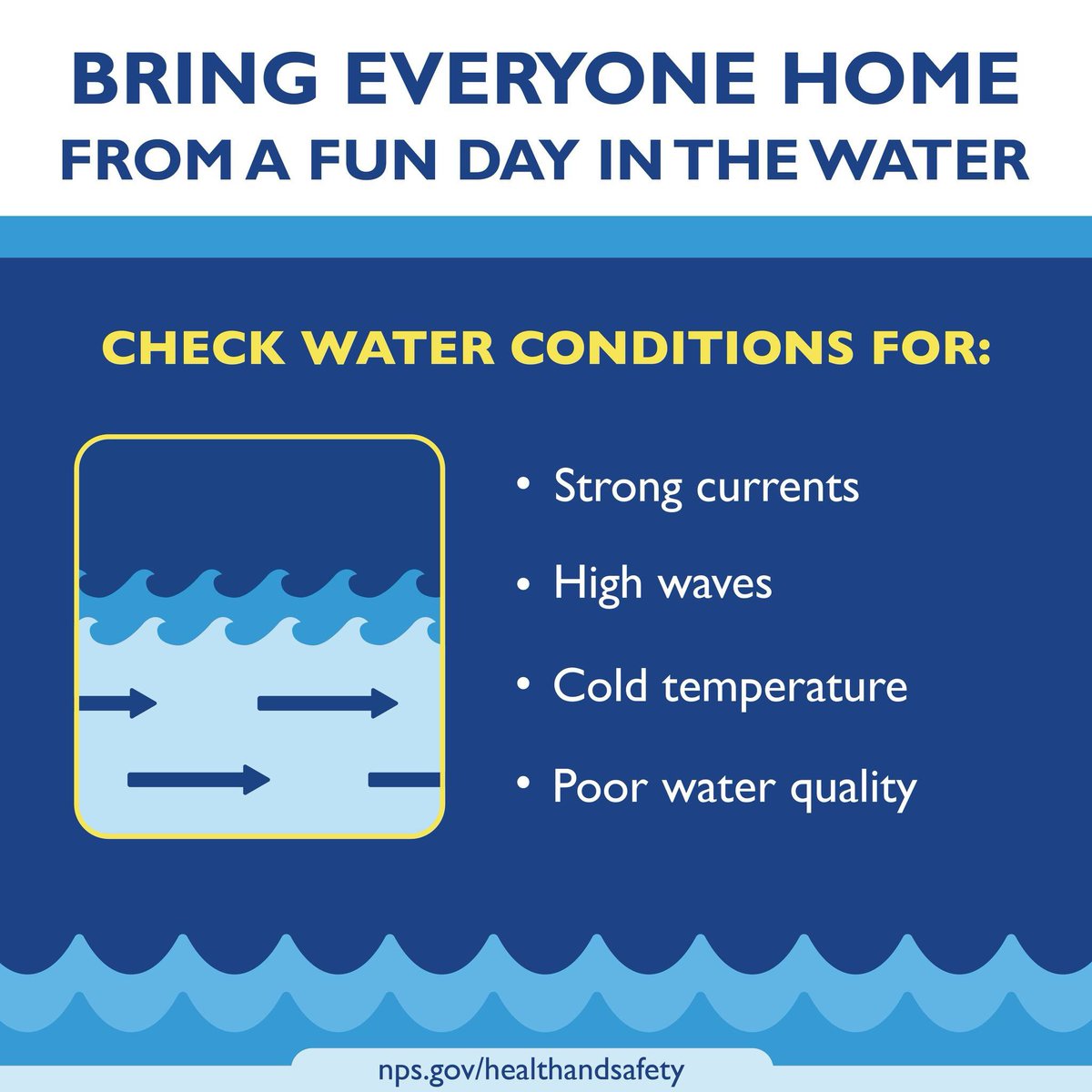 BRING EVERYONE HOME
FROM A FUN DAY IN THE WATER

CHECK WATER CONDITIONS FOR:

• Strong currents
• High waves
• Cold temperature
• Poor water quality

nps.gov/healthandsafety